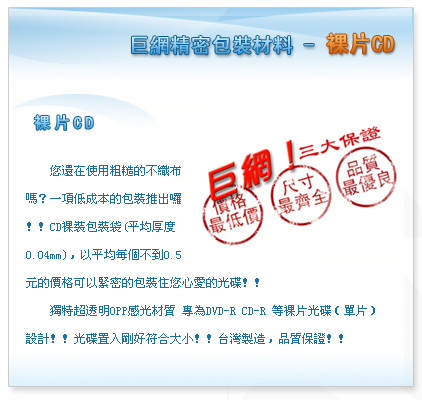 巨網精密包裝材料 － 裸片CD

裸片CD

巨網！三大保證

價格最低價

尺寸最齊全

品質最優良

您還在使用粗糙的不織布嗎？一項低成本的包裝推出囉！！CD裸裝包裝袋(平均厚度0.04mm)，以平均每個不到0.5元的價格可以緊密的包裝住您心愛的光碟！！

獨特超透明OPP感光材質 專為DVD-R CD-R 等裸片光碟（單片）設計！！光碟置入剛好符合大小！！台灣製造，品質保證！！